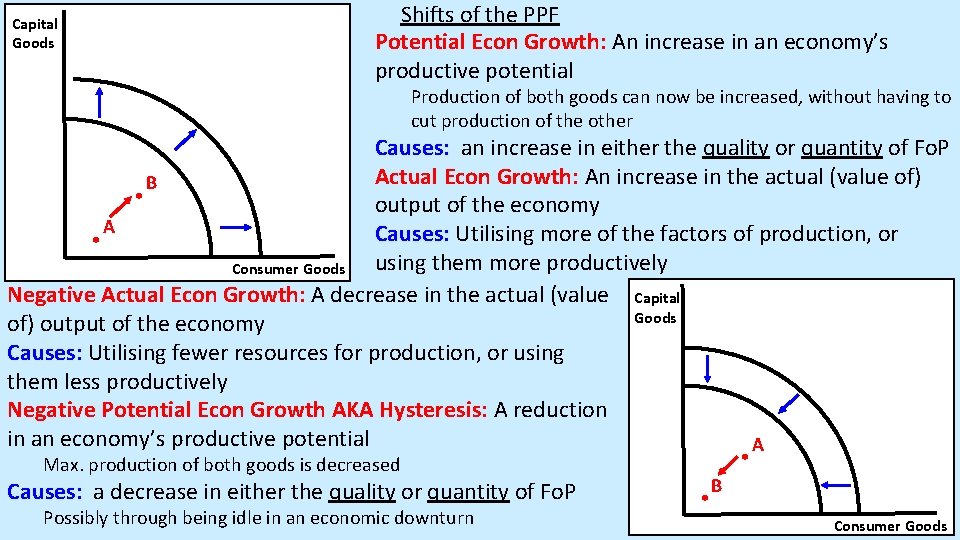 Capital Goods

B

A

Consumer Goods

Shifts of the PPF

Potential Econ Growth: An increase in an economy's productive potential

Production of both goods can now be increased, without having to cut production of the other

Causes: an increase in either the quality or quantity of FoP

Actual Econ Growth: An increase in the actual (value of) output of the economy

Causes: Utilising more of the factors of production, or using them more productively

Negative Actual Econ Growth: A decrease in the actual (value of) output of the economy

Causes: Utilising fewer resources for production, or using them less productively

Negative Potential Econ Growth AKA Hysteresis: A reduction in an economy's productive potential

Max. production of both goods is decreased

Causes: a decrease in either the quality or quantity of FoP

Possibly through being idle in an economic downturn

Capital Goods

A

B

Consumer Goods